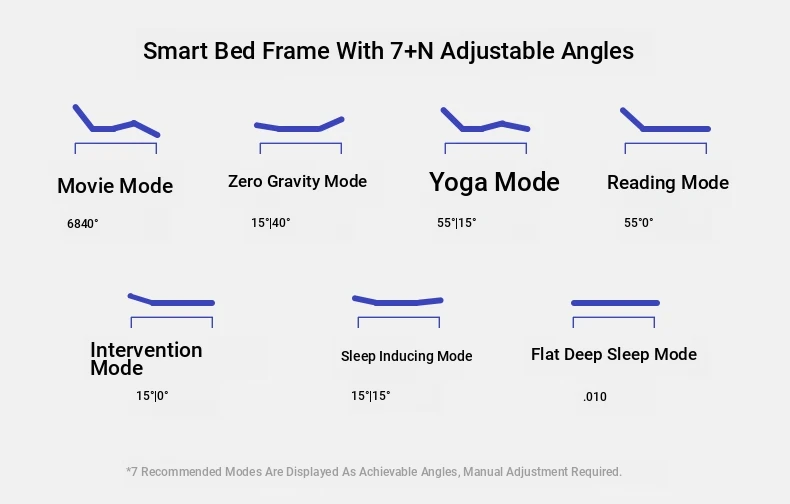 Smart Bed Frame With 7+N Adjustable Angles

Movie Mode

6840°

Zero Gravity Mode

15°|40°

Yoga Mode

55°|15°

Reading Mode

55°0°

Intervention Mode

15°|0°

Sleep Inducing Mode

15°|15°

Flat Deep Sleep Mode

.010

*7 Recommended Modes Are Displayed As Achievable Angles, Manual Adjustment Required.